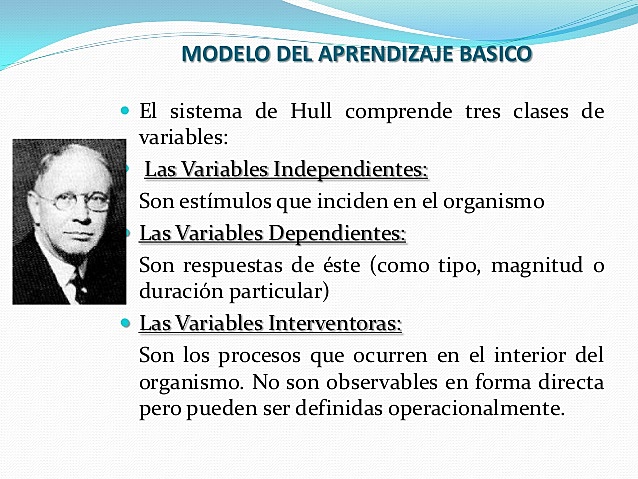 MODELO DEL APRENDIZAJE BASICO

El sistema de Hull comprende tres clases de variables:

Las Variables Independientes:

Son estímulos que inciden en el organismo

Las Variables Dependientes:

Son respuestas de éste (como tipo, magnitud o duración particular)

Las Variables Interventoras:

Son los procesos que ocurren en el interior del organismo. No son observables en forma directa pero pueden ser definidas operacionalmente.